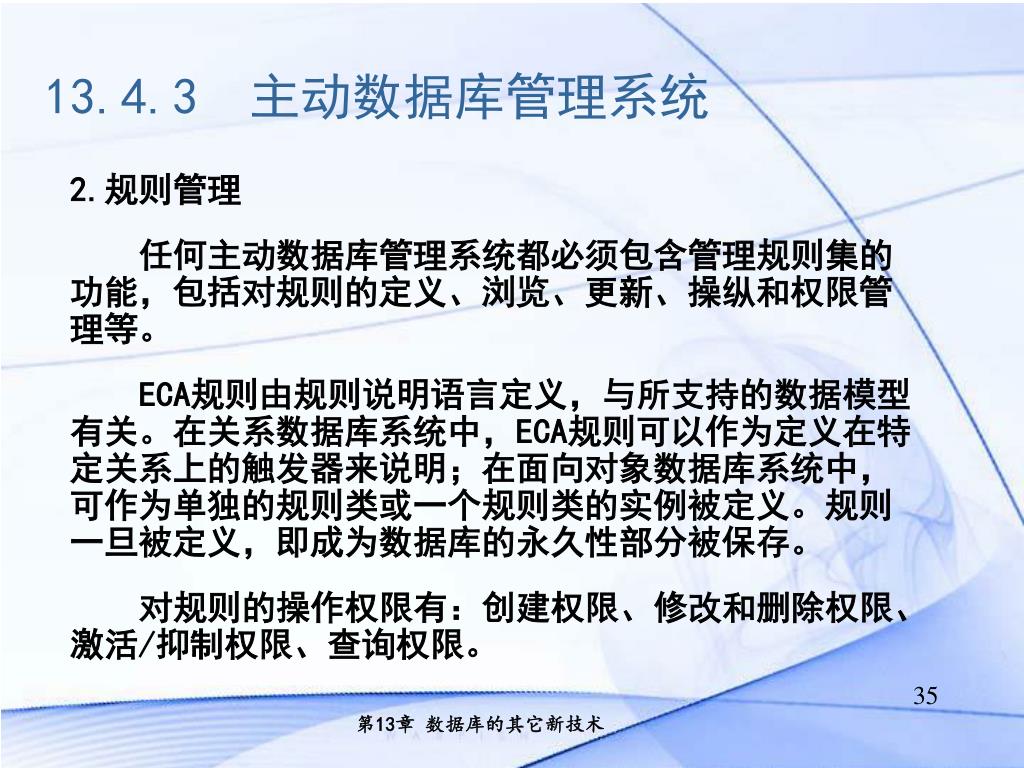 13.4.3　主动数据库管理系统

2.规则管理

任何主动数据库管理系统都必须包含管理规则集的功能，包括对规则的定义、浏览、更新、操纵和权限管理等。

ECA规则由规则说明语言定义，与所支持的数据模型有关。在关系数据库系统中，ECA规则可以作为定义在特定关系上的触发器来说明；在面向对象数据库系统中，可作为单独的规则类或一个规则类的实例被定义。规则一旦被定义，即成为数据库的永久性部分被保存。

对规则的操作权限有：创建权限、修改和删除权限、激活/抑制权限、查询权限。

35

第13章 数据库的其它新技术